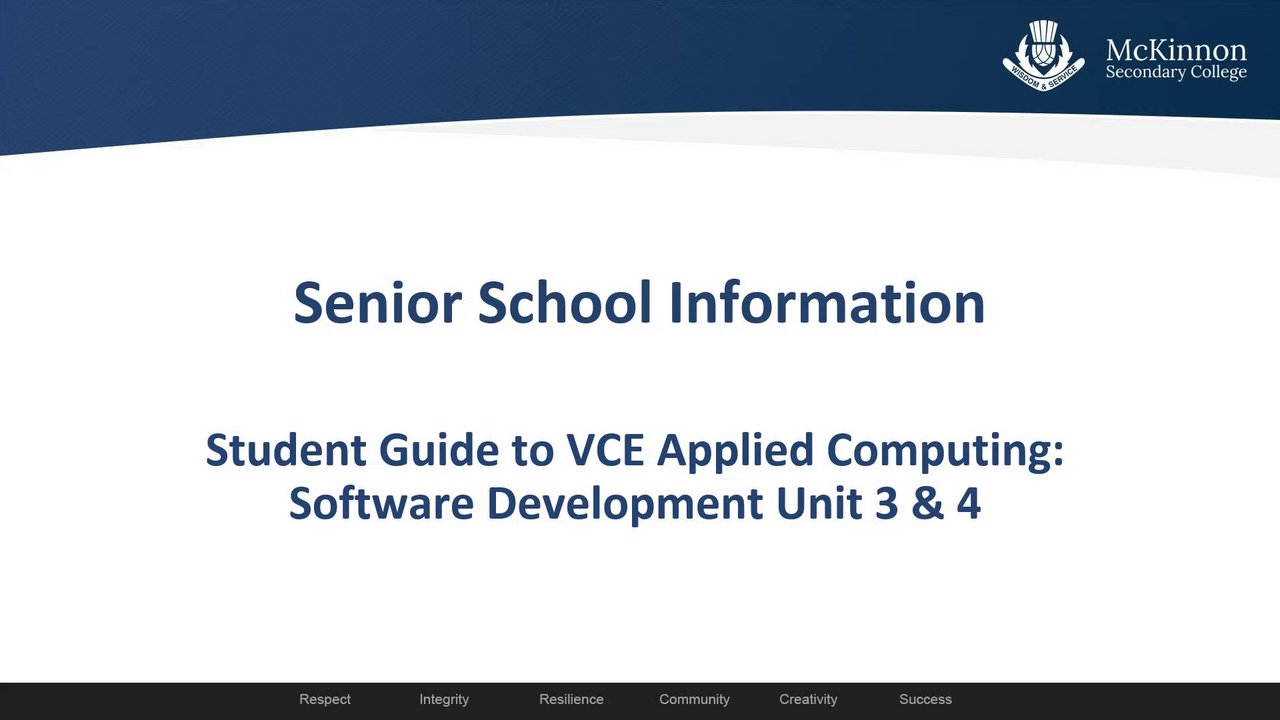 WISDOM & SERVICE

McKinnon
Secondary College

Senior School Information

Student Guide to VCE Applied Computing: Software Development Unit 3 & 4

Respect Integrity Resilience Community Creativity Success